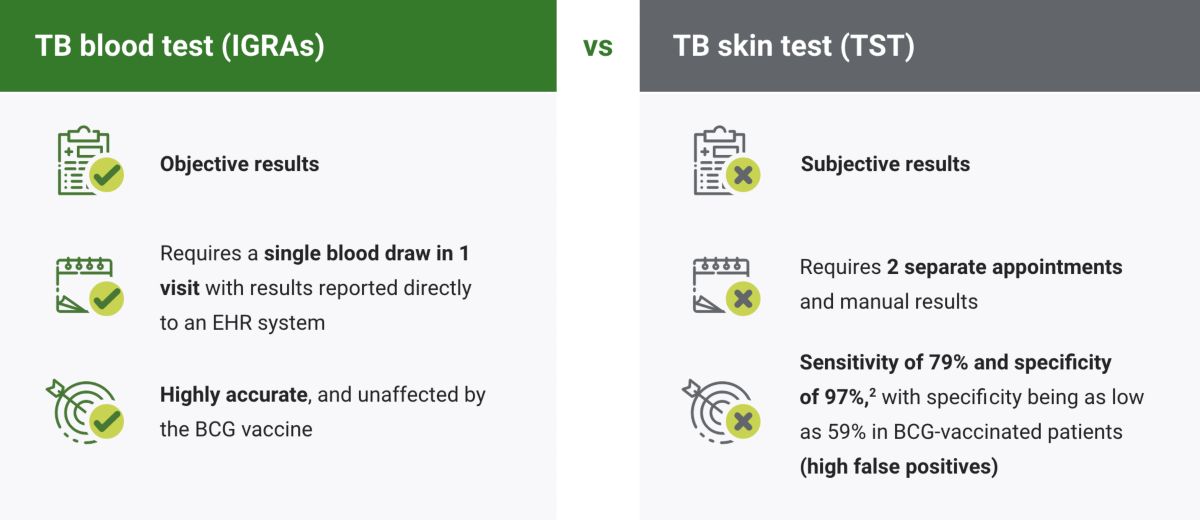 TB blood test (IGRAs)

Objective results

Requires a single blood draw in 1 visit with results reported directly to an EHR system

Highly accurate, and unaffected by the BCG vaccine

vs

TB skin test (TST)

Subjective results

Requires 2 separate appointments and manual results

Sensitivity of 79% and specificity of 97%,$^2$ with specificity being as low as 59% in BCG-vaccinated patients (high false positives)